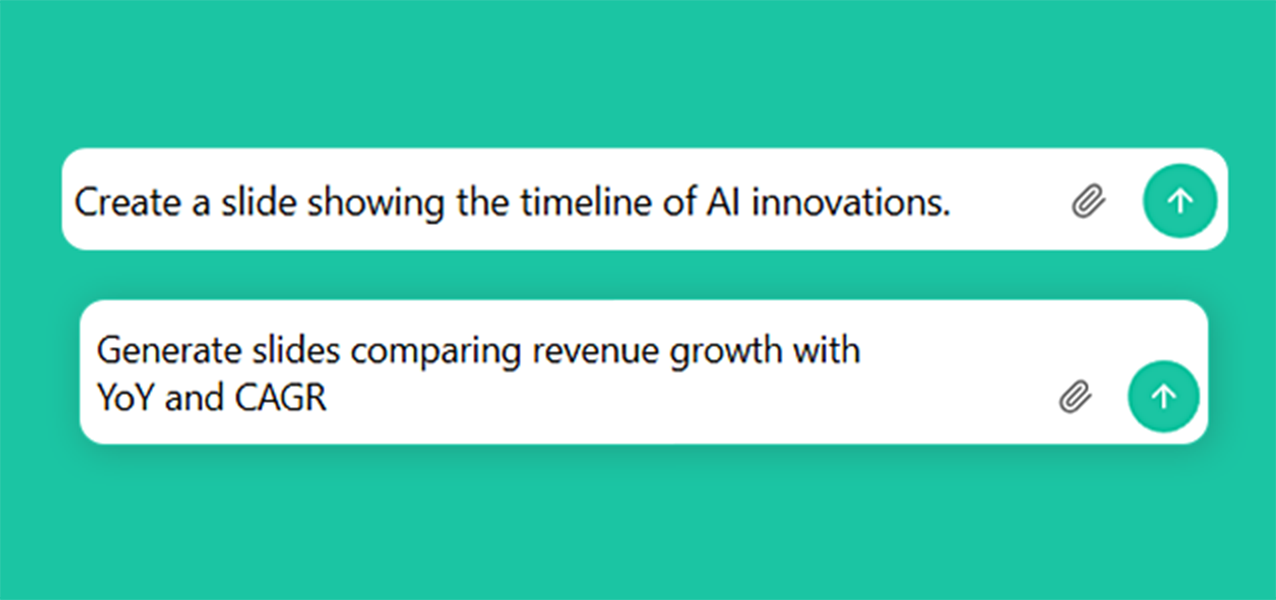 Create a slide showing the timeline of AI innovations.

Generate slides comparing revenue growth with YoY and CAGR